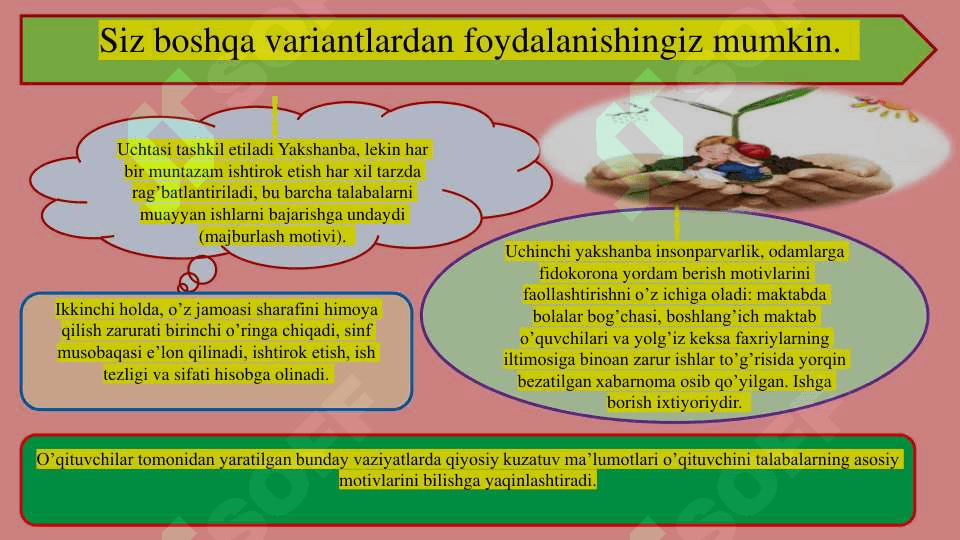 Siz boshqa variantlardan foydalanishingiz mumkin.

Uchtasi tashkil etiladi Yakshanba, lekin har bir muntazam ishtirok etish har xil tarzda rag'batlantiriladi, bu barcha talabalarni muayyan ishlarni bajarishga undaydi (majburlash motivi).

Ikkinchi holda, o'z jamoasi sharafini himoya qilish zarurati birinchi o'ringa chiqadi, sinf musobaqasi e'lon qilinadi, ishtirok etish, ish tezligi va sifati hisobga olinadi.

Uchinchi yakshanba insonparvarlik, odamlarga fidokorona yordam berish motivlarini faollashtirishni o'z ichiga oladi: maktabda bolalar bog'chasi, boshlang'ich maktab o'quvchilari va yolg'iz keksa faxriylarning iltimosiga binoan zarur ishlar to'g'risida yorqin bezatilgan xabarnoma osib qo'yilgan. Ishga borish ixtiyoriydir.

O'qituvchilar tomonidan yaratilgan bunday vaziyatlarda qiyosiy kuzatuv ma'lumotlari o'qituvchini talabalarning asosiy motivlarini bilishga yaqinlashtiradi.